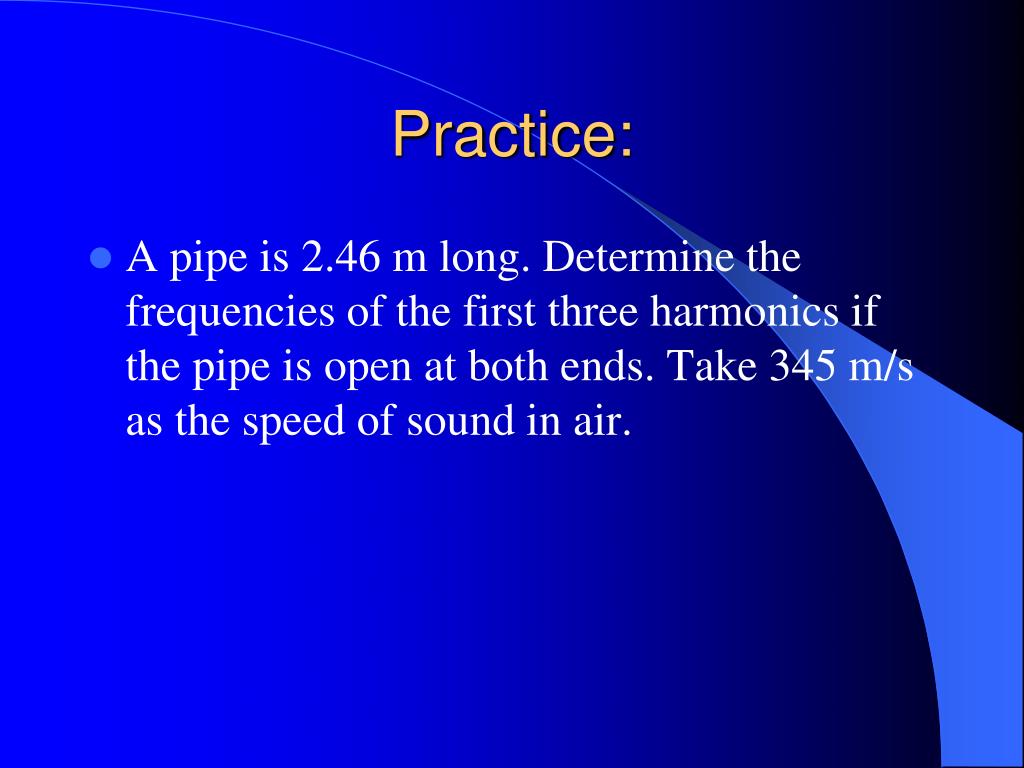 Practice:

A pipe is 2.46 m long. Determine the frequencies of the first three harmonics if the pipe is open at both ends. Take 345 m/s as the speed of sound in air.